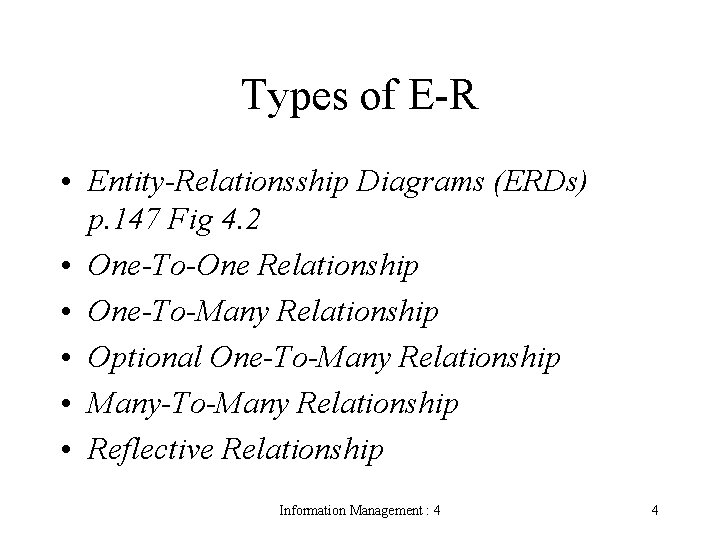 Types of E-R

• Entity-Relationsship Diagrams (ERDs) p.147 Fig 4.2
• One-To-One Relationship
• One-To-Many Relationship
• Optional One-To-Many Relationship
• Many-To-Many Relationship
• Reflective Relationship

Information Management : 4

4